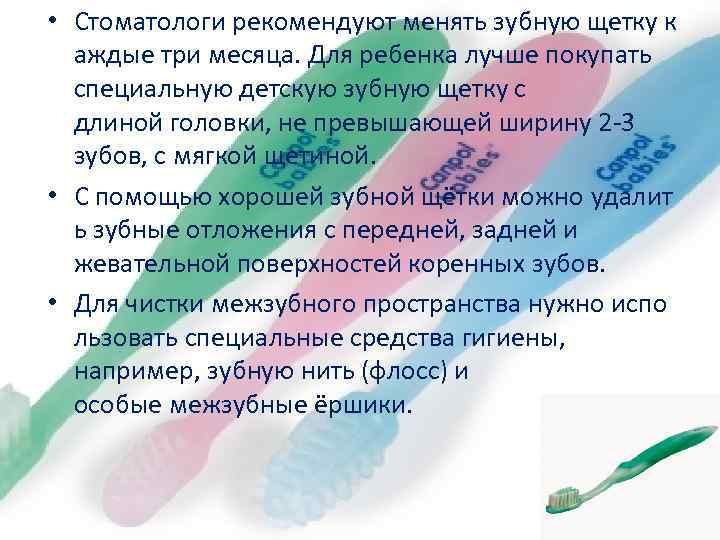 • Стоматологи рекомендуют менять зубную щетку к аждые три месяца. Для ребенка лучше покупать специальную детскую зубную щетку с длиной головки, не превышающей ширину 2-3 зубов, с мягкой щетиной.

• С помощью хорошей зубной щётки можно удалит ь зубные отложения с передней, задней и жевательной поверхностей коренных зубов.

• Для чистки межзубного пространства нужно испо льзовать специальные средства гигиены, например, зубную нить (флосс) и особые межзубные ёршики.

Canpol babies
Canpol babies
Canpol babies